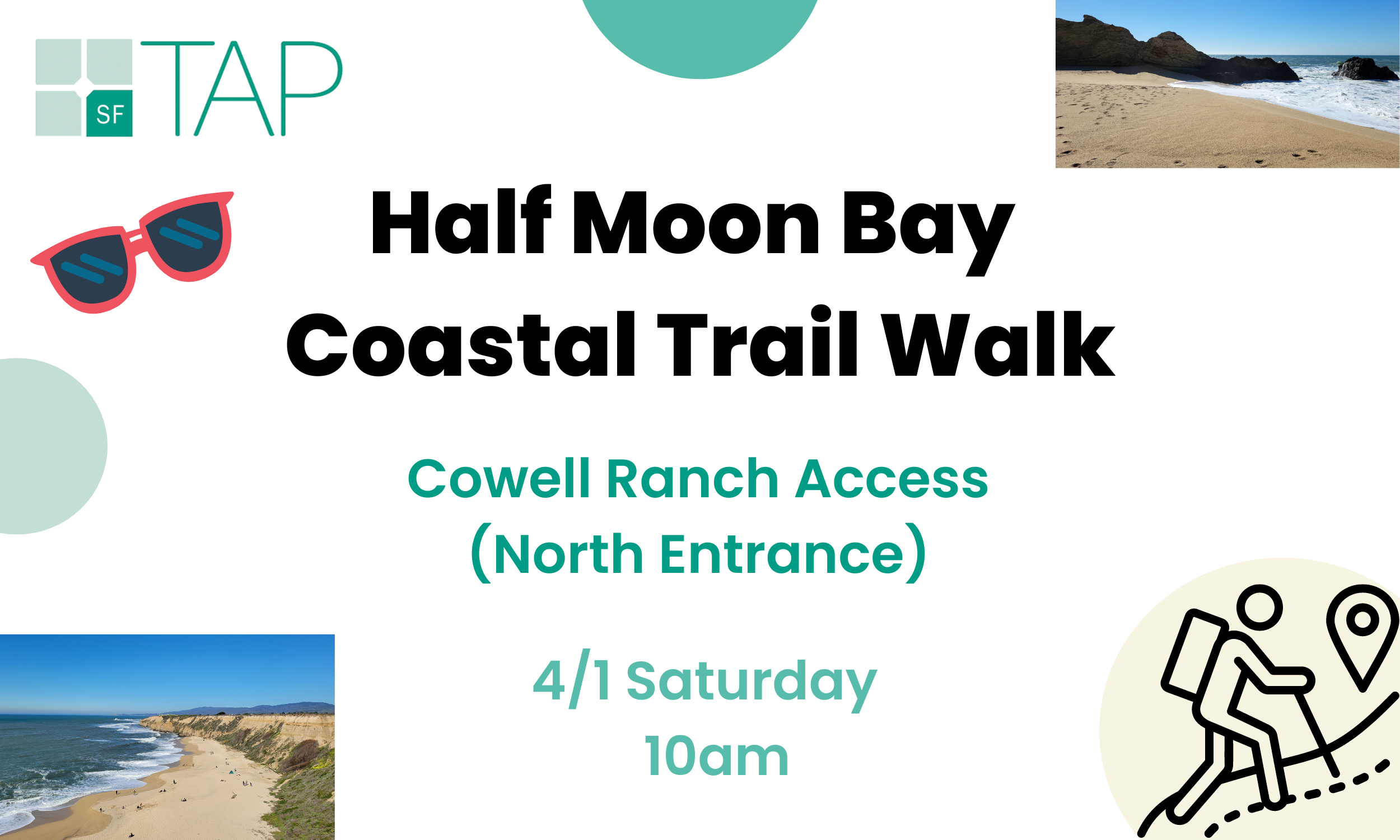 SF TAP

Half Moon Bay Coastal Trail Walk

Cowell Ranch Access (North Entrance)

4/1 Saturday 10am